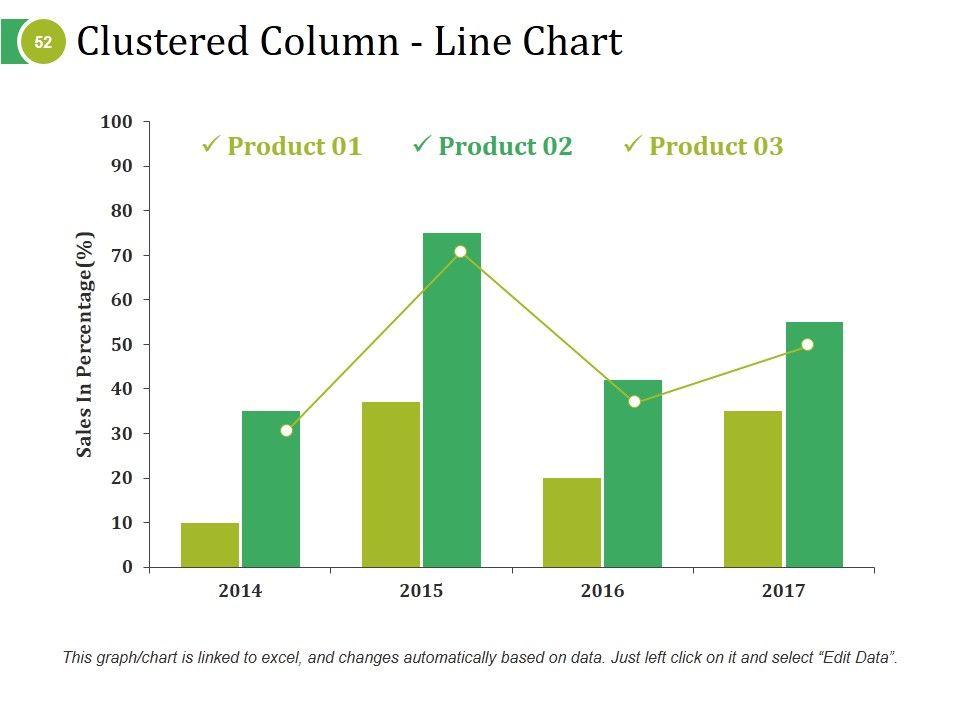 52

Clustered Column - Line Chart

✓ Product 01 ✓ Product 02 ✓ Product 03

Sales In Percentage(%)

100
90
80
70
60
50
40
30
20
10
0

2014 2015 2016 2017

This graph/chart is linked to excel, and changes automatically based on data. Just left click on it and select "Edit Data".